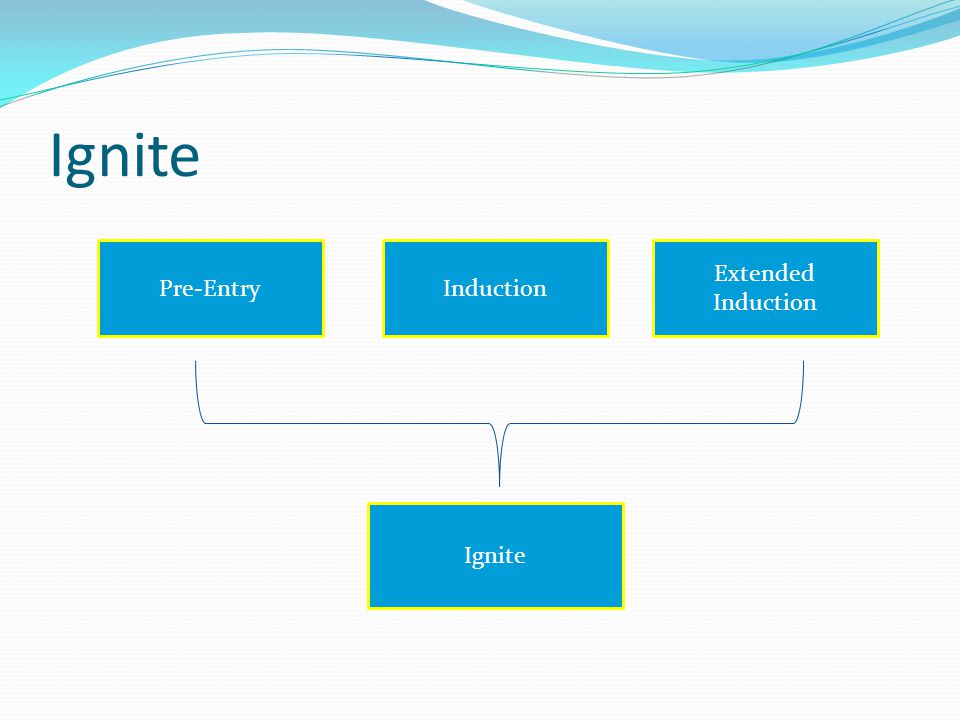 Ignite

Pre-Entry

Induction

Extended Induction

Ignite